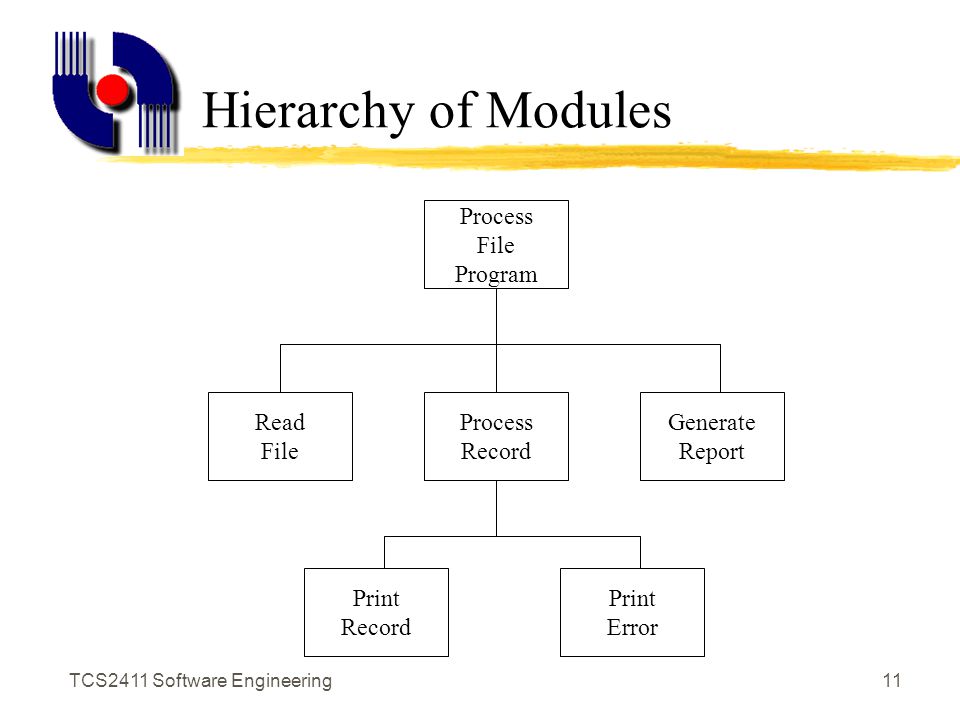 Hierarchy of Modules

Process File Program

Read File

Process Record

Generate Report

Print Record

Print Error

TCS2411 Software Engineering

11